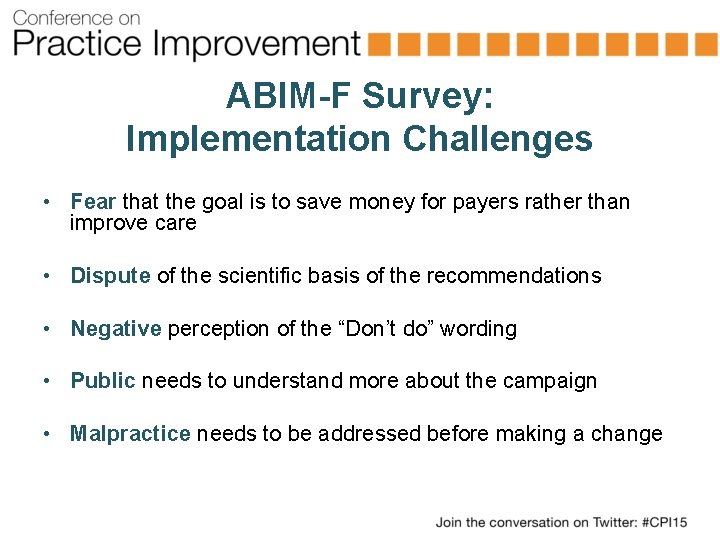 Conference on
Practice Improvement

ABIM-F Survey:
Implementation Challenges

• Fear that the goal is to save money for payers rather than improve care

• Dispute of the scientific basis of the recommendations

• Negative perception of the “Don’t do” wording

• Public needs to understand more about the campaign

• Malpractice needs to be addressed before making a change

Join the conversation on Twitter: #CPI15